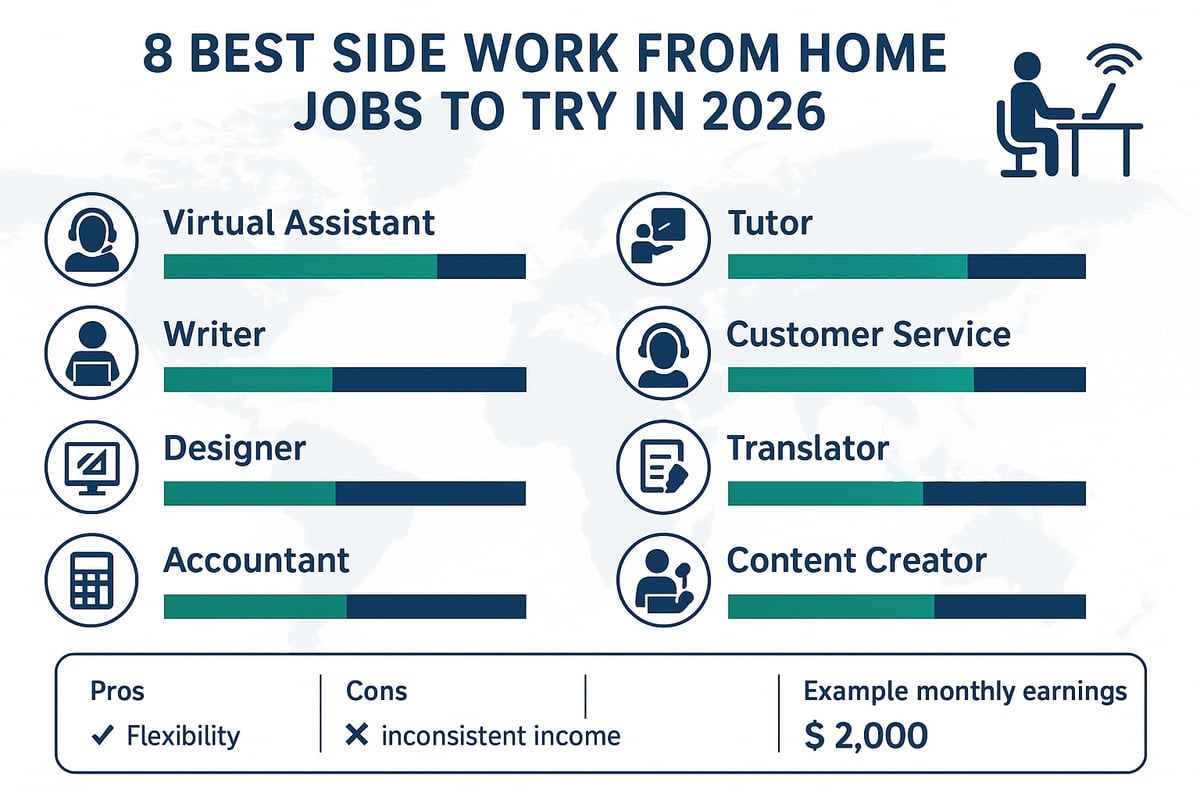 8 BEST SIDE WORK FROM HOME JOBS TO TRY IN 2026

Virtual Assistant

Writer

Designer

Accountant

Tutor

Customer Service

Translator

Content Creator

Pros
✓ Flexibility

Cons
✗ inconsistent income

Example monthly earnings
$ 2,000